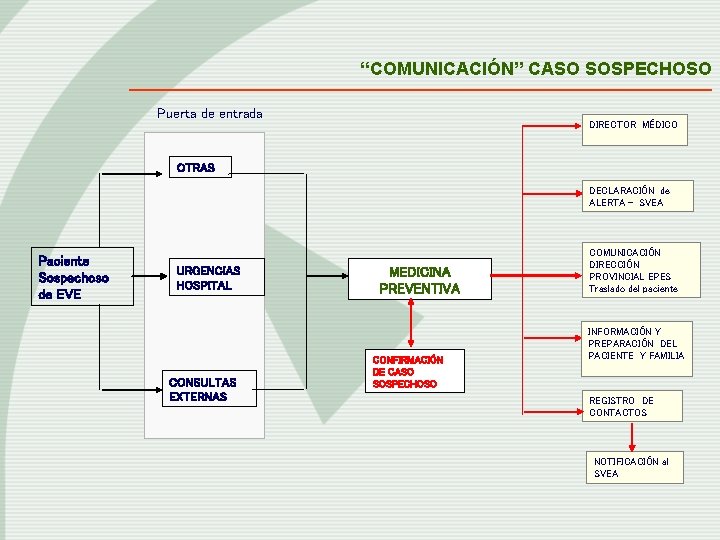 “COMUNICACIÓN” CASO SOSPECHOSO

Puerta de entrada

Paciente Sospechoso de EVE

OTRAS

URGENCIAS HOSPITAL

CONSULTAS EXTERNAS

MEDICINA PREVENTIVA

CONFIRMACIÓN DE CASO SOSPECHOSO

DIRECTOR MÉDICO

DECLARACIÓN de ALERTA – SVEA

COMUNICACIÓN DIRECCIÓN PROVINCIAL EPES Traslado del paciente

INFORMACIÓN Y PREPARACIÓN DEL PACIENTE Y FAMILIA

REGISTRO DE CONTACTOS

NOTIFICACIÓN al SVEA